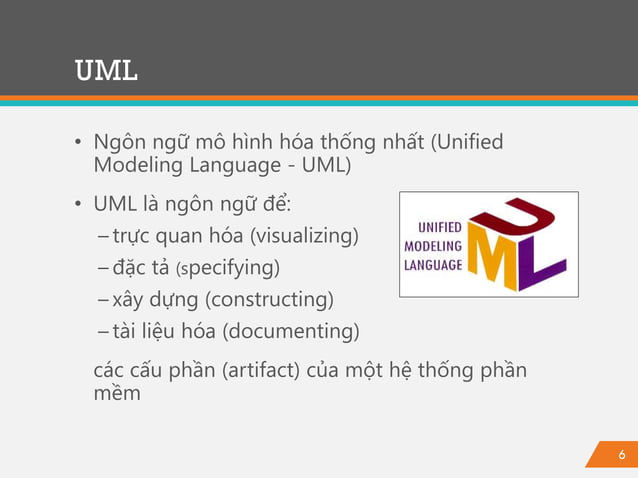 UML

• Ngôn ngữ mô hình hóa thống nhất (Unified Modeling Language - UML)

• UML là ngôn ngữ để:
– trực quan hóa (visualizing)
– đặc tả (specifying)
– xây dựng (constructing)
– tài liệu hóa (documenting)

các cấu phần (artifact) của một hệ thống phần mềm

UNIFIED MODELING LANGUAGE UML

6